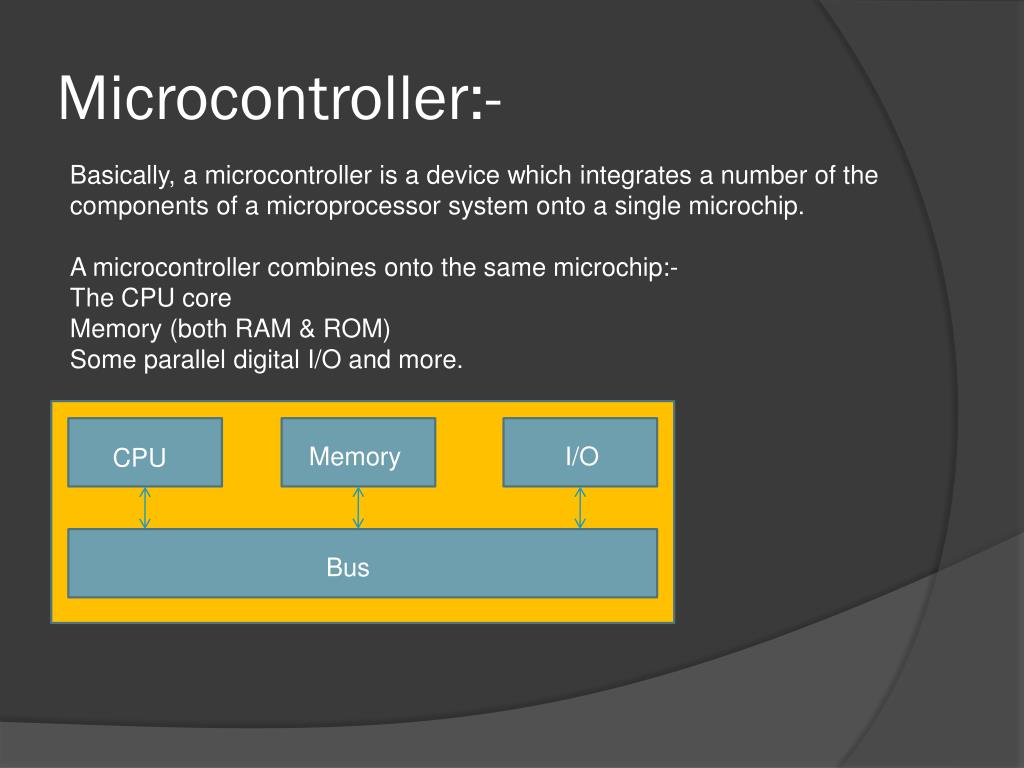 Microcontroller:-

Basically, a microcontroller is a device which integrates a number of the components of a microprocessor system onto a single microchip.

A microcontroller combines onto the same microchip:-
The CPU core
Memory (both RAM & ROM)
Some parallel digital I/O and more.

CPU
Memory
I/O
Bus